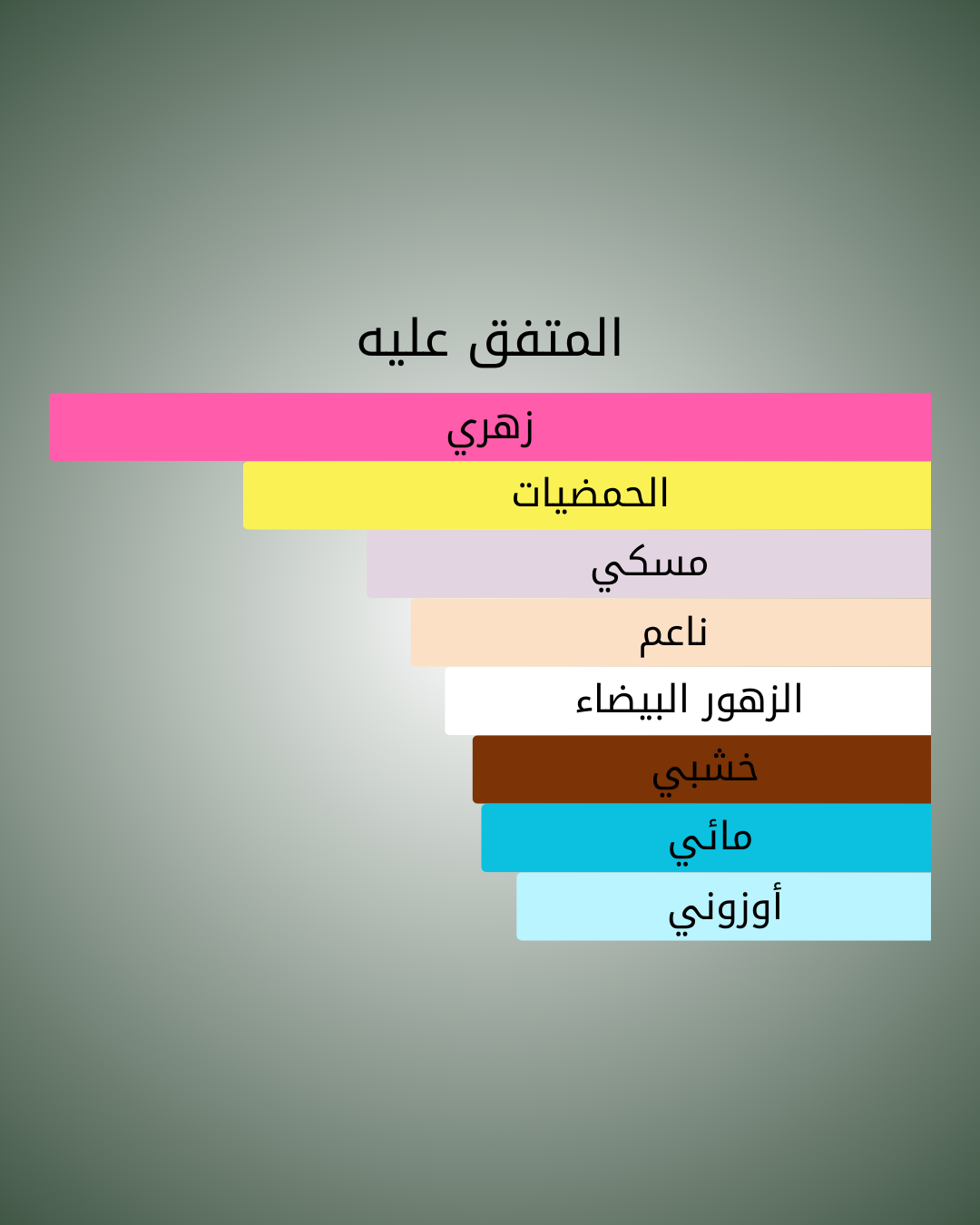 المتفق عليه

زهري

الحمضيات

مسكي

ناعم

الزهور البيضاء

خشبي

مائي

أوزوني